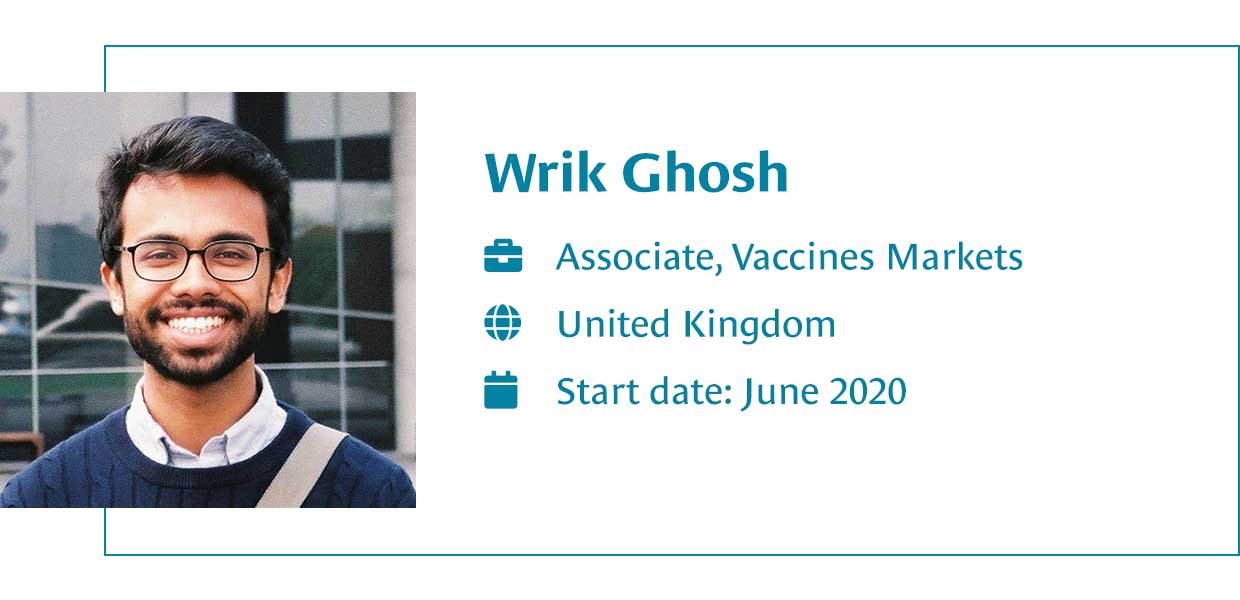 Wrik Ghosh

Associate, Vaccines Markets

United Kingdom

Start date: June 2020